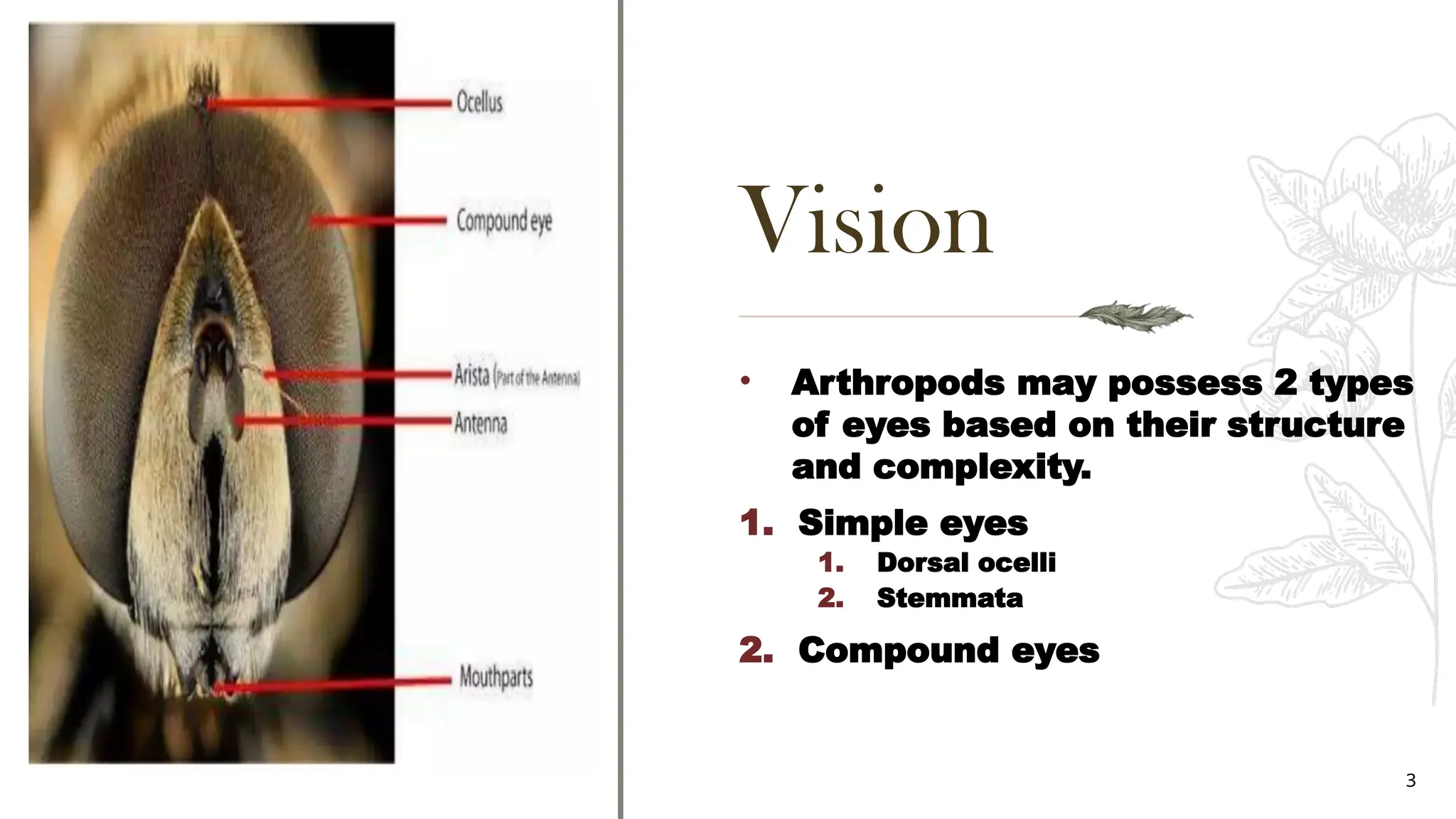 Ocellus

Compound eye

Arista (Part of the Antenna)

Antenna

Mouthparts

Vision

• Arthropods may possess 2 types of eyes based on their structure and complexity.

1. Simple eyes
1. Dorsal ocelli
2. Stemmata

2. Compound eyes

3